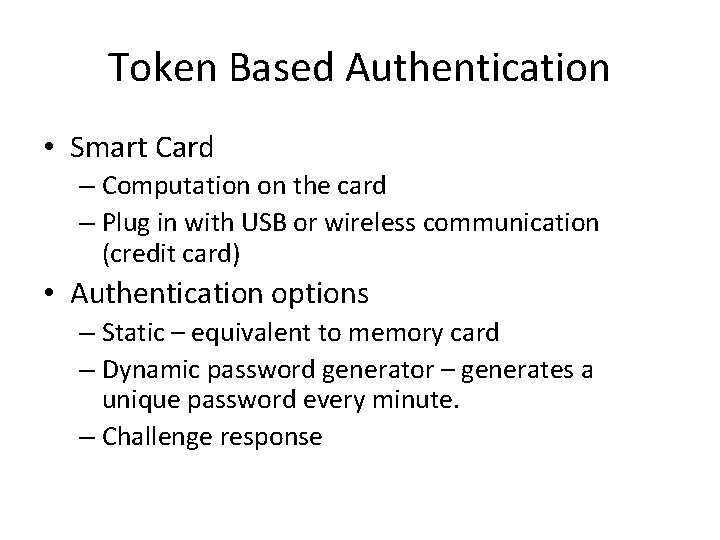 Token Based Authentication

• Smart Card
– Computation on the card
– Plug in with USB or wireless communication (credit card)

• Authentication options
– Static – equivalent to memory card
– Dynamic password generator – generates a unique password every minute.
– Challenge response